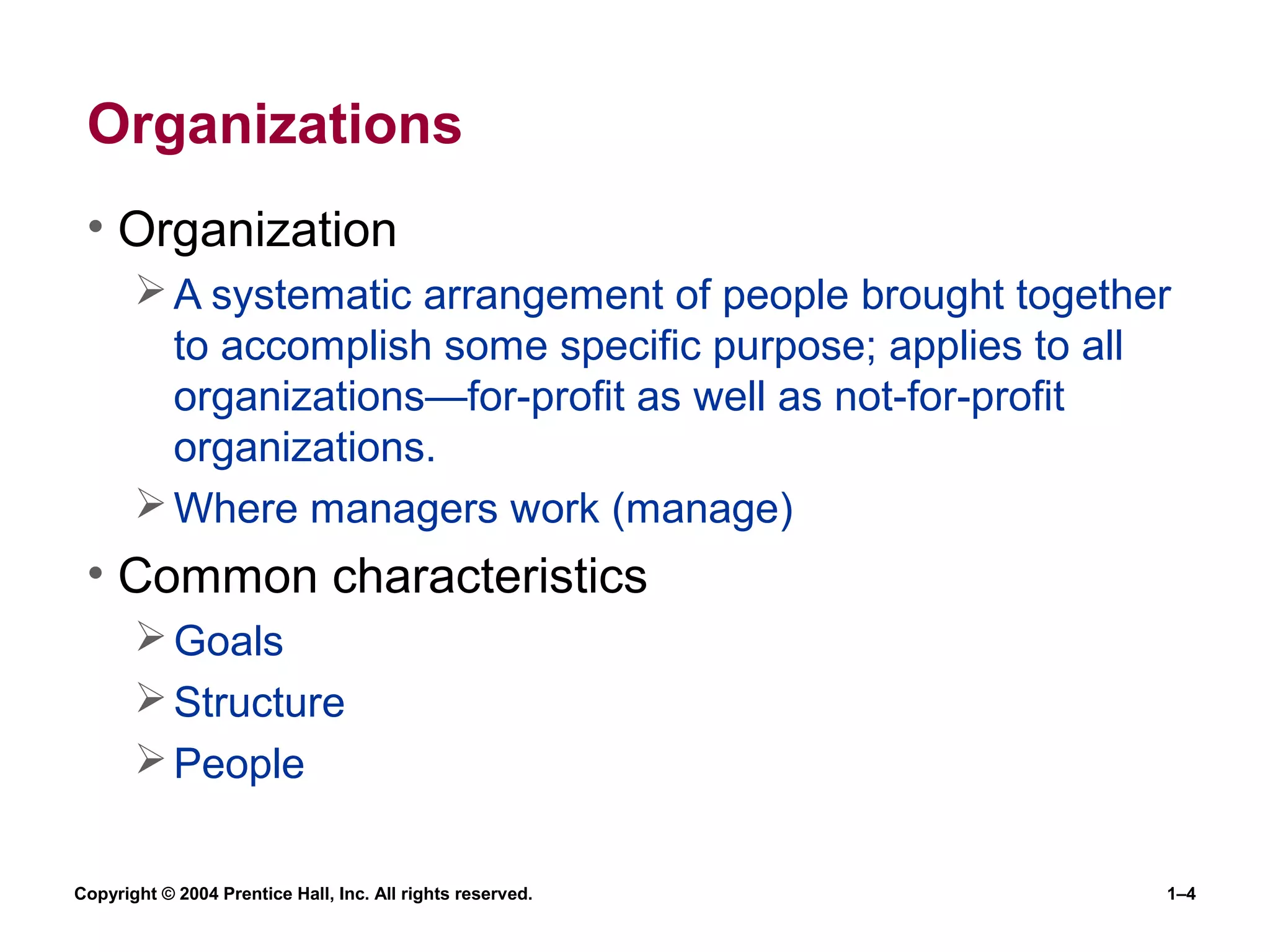 Organizations

• Organization
  ➢ A systematic arrangement of people brought together to accomplish some specific purpose; applies to all organizations—for-profit as well as not-for-profit organizations.
  ➢ Where managers work (manage)
• Common characteristics
  ➢ Goals
  ➢ Structure
  ➢ People

Copyright © 2004 Prentice Hall, Inc. All rights reserved.

1–4